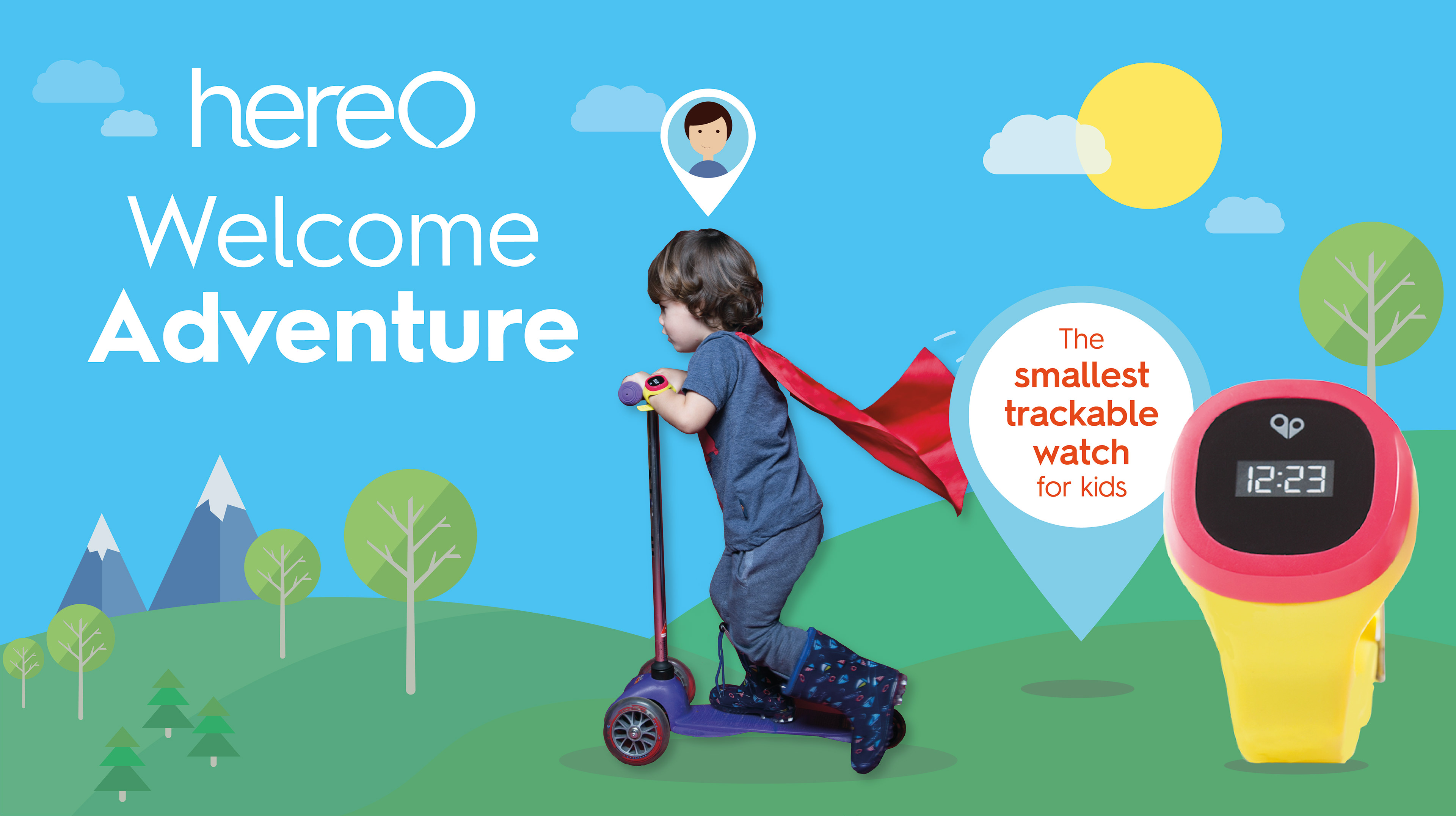 hereO

Welcome
Adventure

The
smallest
trackable
watch
for kids

12:23